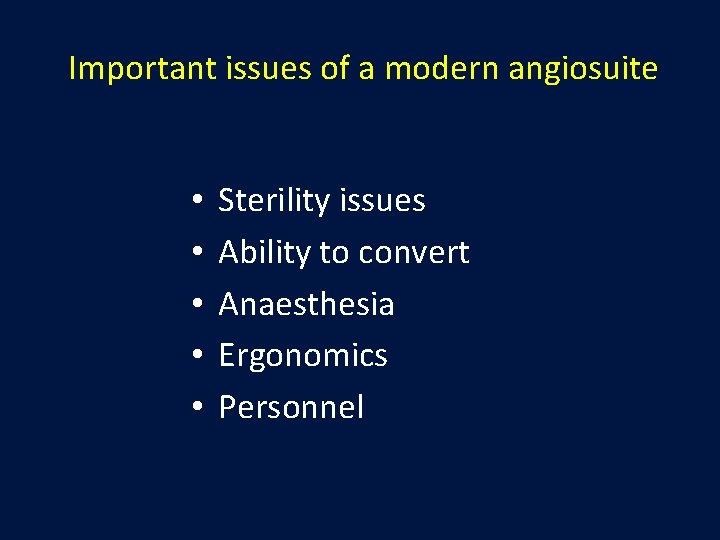 Important issues of a modern angiosuite

• Sterility issues
• Ability to convert
• Anaesthesia
• Ergonomics
• Personnel